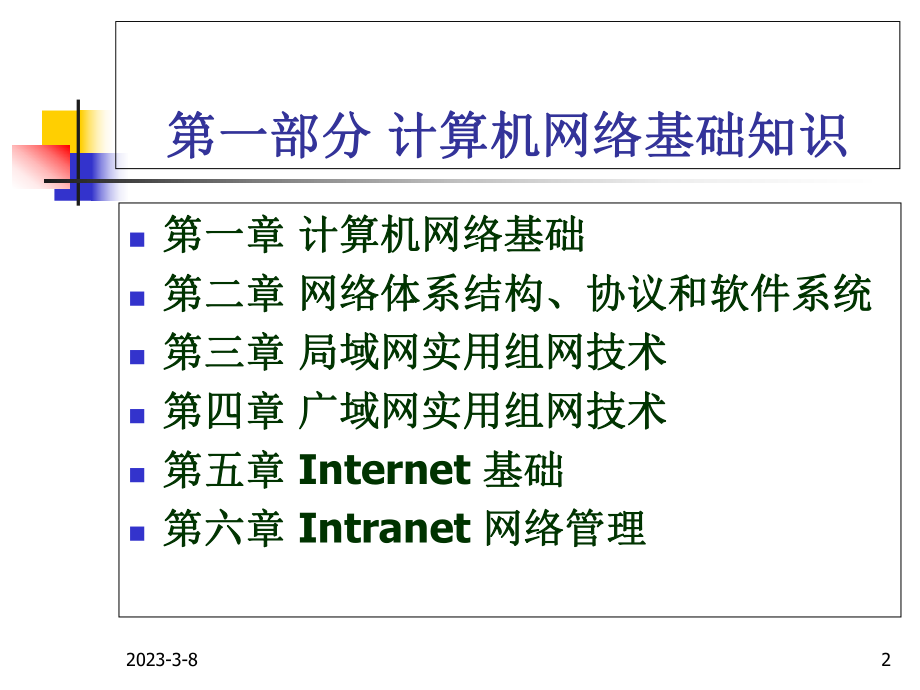 第一部分 计算机网络基础知识

- 第一章 计算机网络基础
- 第二章 网络体系结构、协议和软件系统
- 第三章 局域网实用组网技术
- 第四章 广域网实用组网技术
- 第五章 Internet 基础
- 第六章 Intranet 网络管理

2023-3-8

2